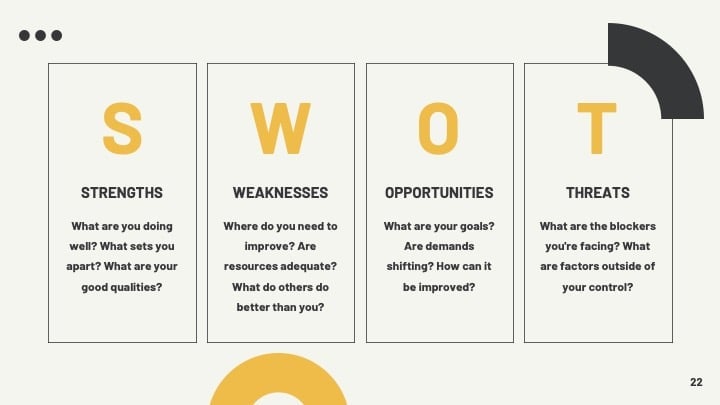 S

STRENGTHS

What are you doing well? What sets you apart? What are your good qualities?

W

WEAKNESSES

Where do you need to improve? Are resources adequate? What do others do better than you?

O

OPPORTUNITIES

What are your goals? Are demands shifting? How can it be improved?

T

THREATS

What are the blockers you're facing? What are factors outside of your control?

22